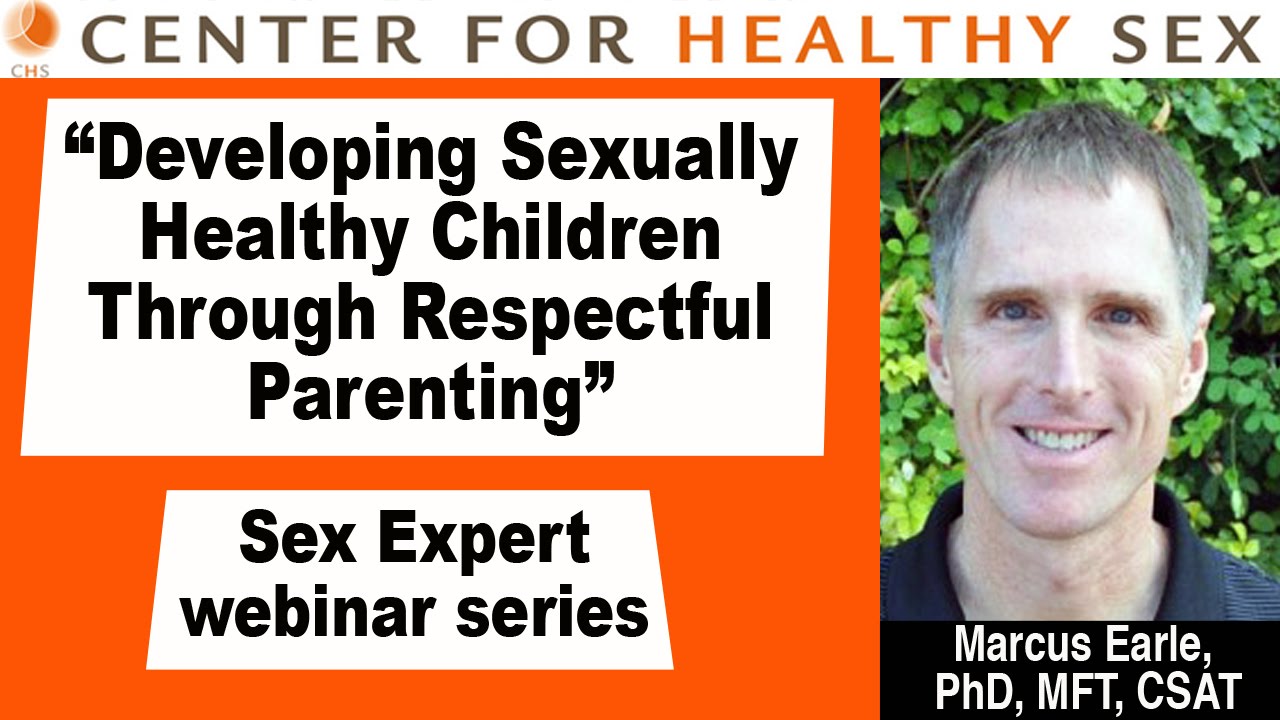 CHS CENTER FOR HEALTHY SEX

“Developing Sexually Healthy Children Through Respectful Parenting”

Sex Expert webinar series

Marcus Earle, PhD, MFT, CSAT